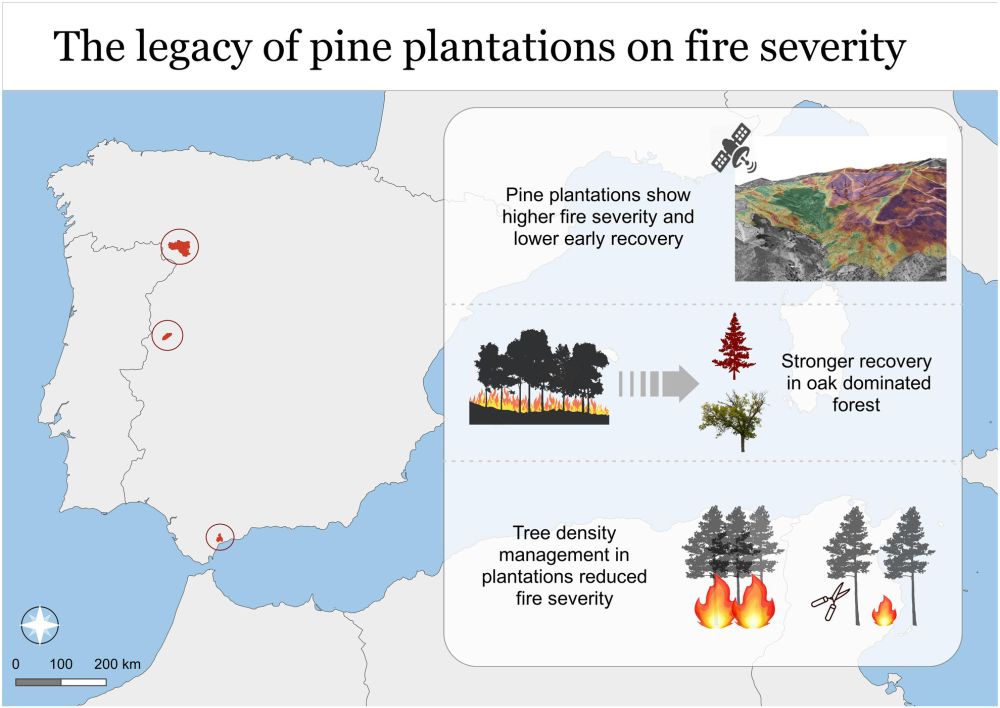 The legacy of pine plantations on fire severity

Pine plantations show higher fire severity and lower early recovery

Stronger recovery in oak dominated forest

Tree density management in plantations reduced fire severity

0 100 200 km